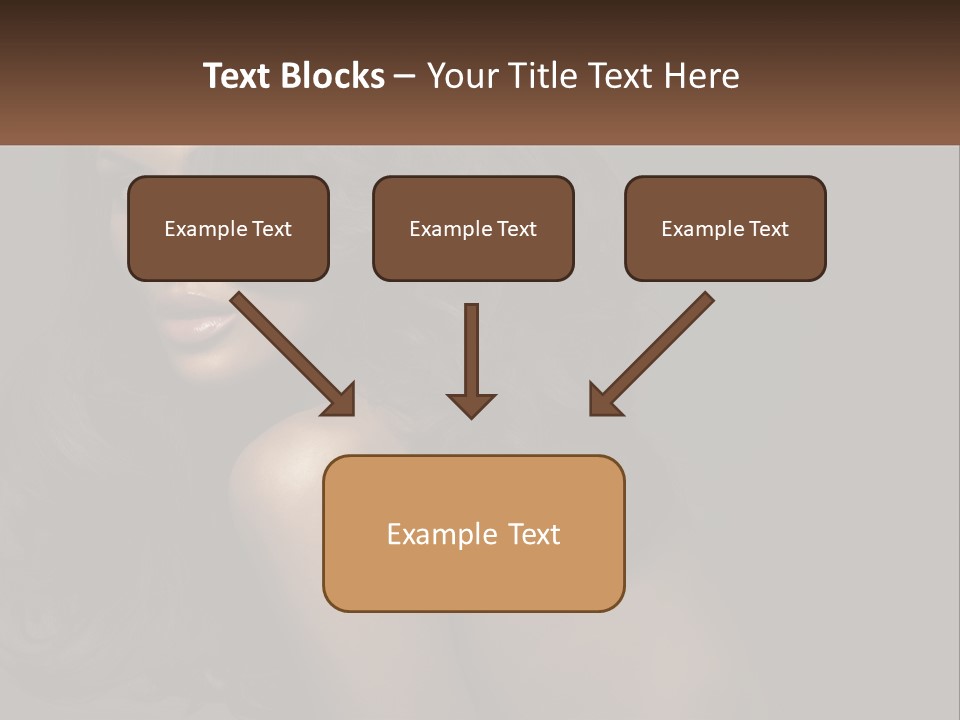 Text Blocks – Your Title Text Here

Example Text

Example Text

Example Text

Example Text